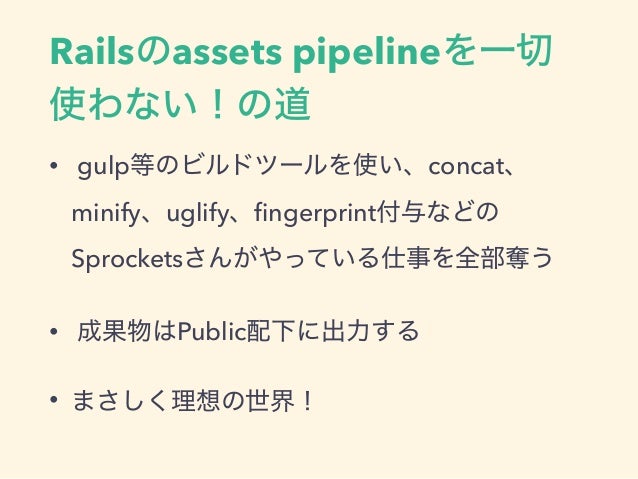 Railsのassets pipelineを一切使わない！の道

• gulp等のビルドツールを使い、concat、minify、uglify、fingerprint付与などのSprocketsさんがやっている仕事を全部奪う

• 成果物はPublic配下に出力する

• まさしく理想の世界！